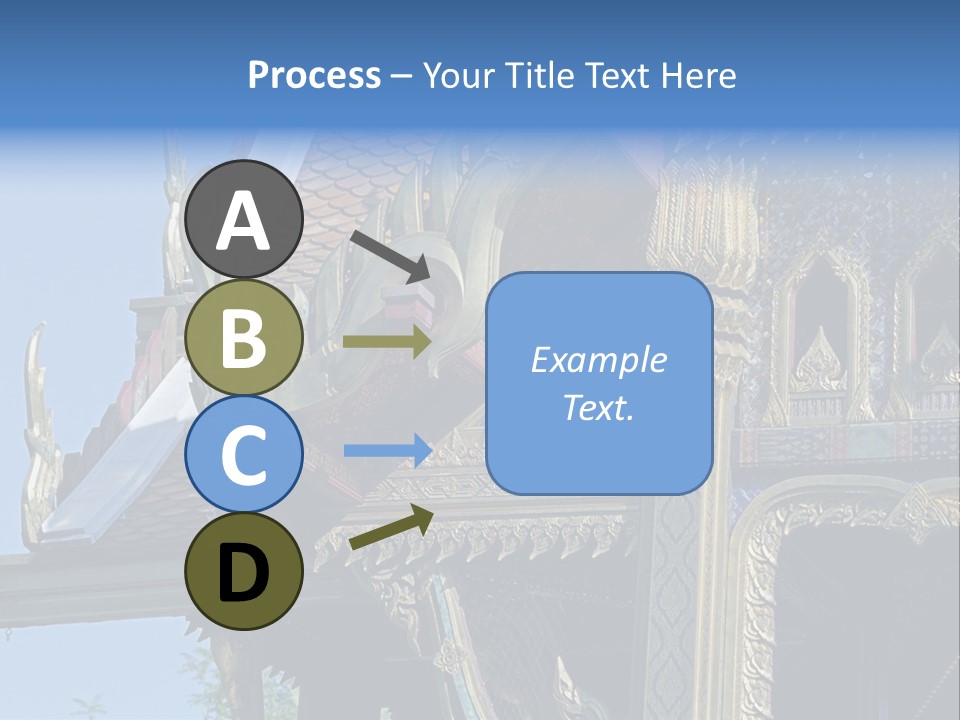 Process – Your Title Text Here

A

B

C

D

Example Text.